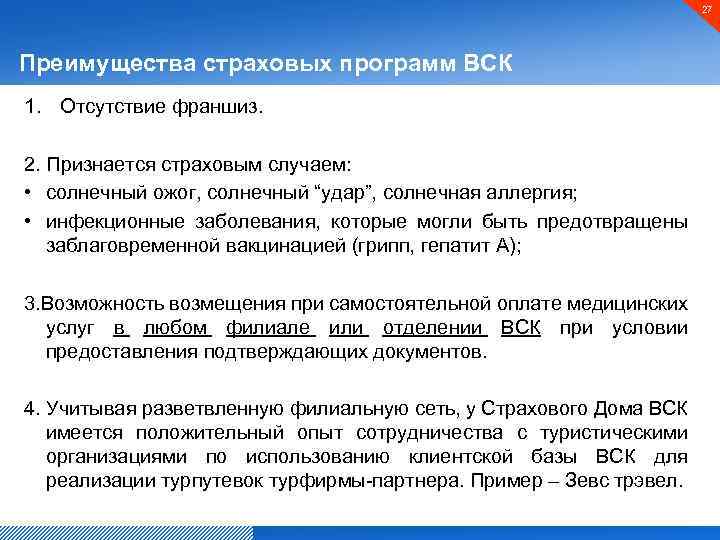 27

Преимущества страховых программ ВСК

1. Отсутствие франшиз.

2. Признается страховым случаем:
• солнечный ожог, солнечный “удар”, солнечная аллергия;
• инфекционные заболевания, которые могли быть предотвращены заблаговременной вакцинацией (грипп, гепатит А);

3.Возможность возмещения при самостоятельной оплате медицинских услуг в любом филиале или отделении ВСК при условии предоставления подтверждающих документов.

4. Учитывая разветвленную филиальную сеть, у Страхового Дома ВСК имеется положительный опыт сотрудничества с туристическими организациями по использованию клиентской базы ВСК для реализации турпутевок турфирмы-партнера. Пример – Зевс трэвел.